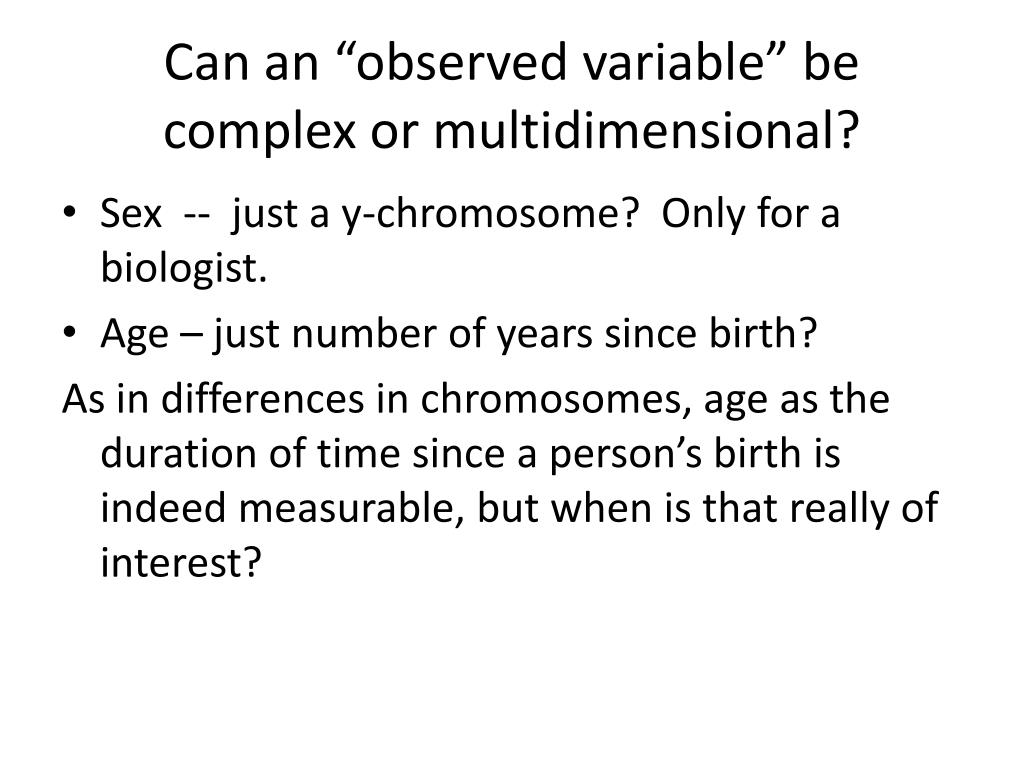 Can an “observed variable” be complex or multidimensional?

• Sex -- just a y-chromosome? Only for a biologist.
• Age – just number of years since birth?

As in differences in chromosomes, age as the duration of time since a person’s birth is indeed measurable, but when is that really of interest?